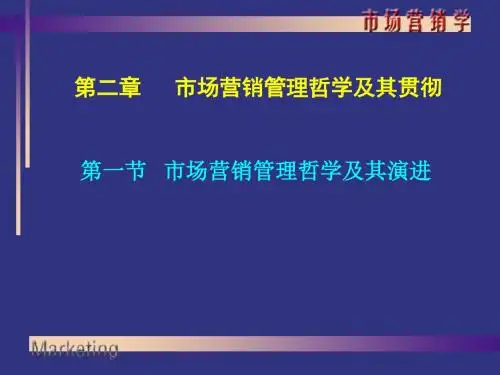 市场营销学

第二章　市场营销管理哲学及其贯彻

第一节　市场营销管理哲学及其演进

Marketing